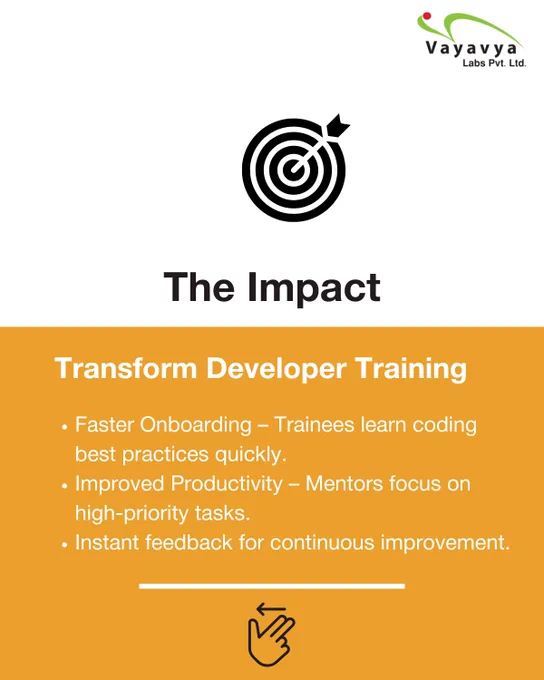 Vayavya
Labs Pvt. Ltd.

The Impact

Transform Developer Training

• Faster Onboarding – Trainees learn coding best practices quickly.
• Improved Productivity – Mentors focus on high-priority tasks.
• Instant feedback for continuous improvement.